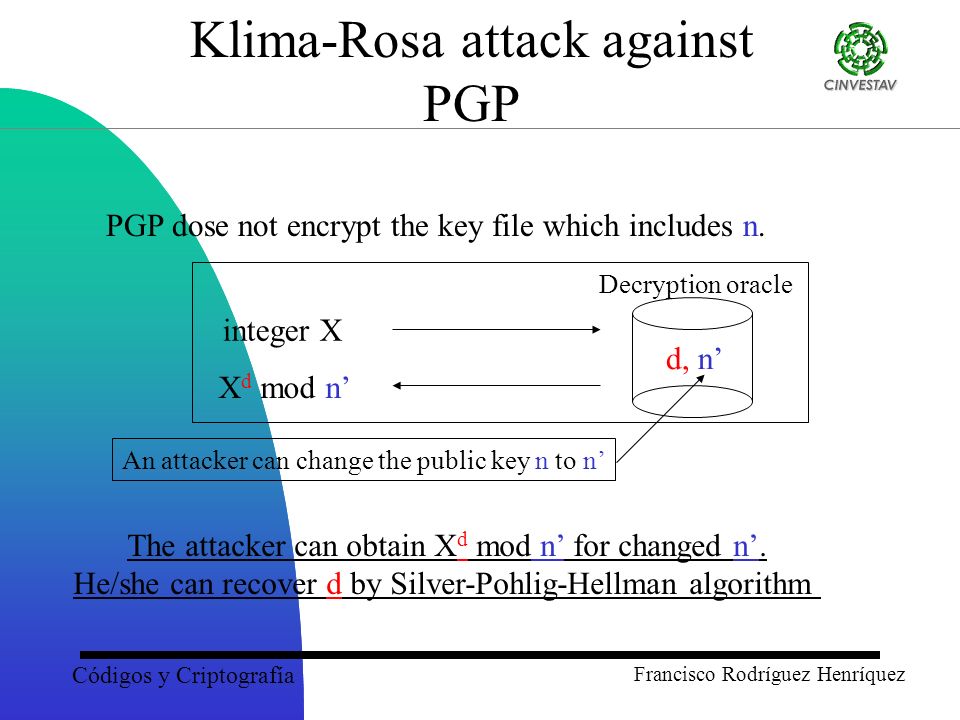 Klima-Rosa attack against PGP

CINVESTAV

PGP dose not encrypt the key file which includes n.

Decryption oracle

integer X

$X^d$ mod n’

d, n’

An attacker can change the public key n to n’

The attacker can obtain $X^d$ mod n’ for changed n’.
He/she can recover d by Silver-Pohlig-Hellman algorithm

Códigos y Criptografía

Francisco Rodríguez Henríquez